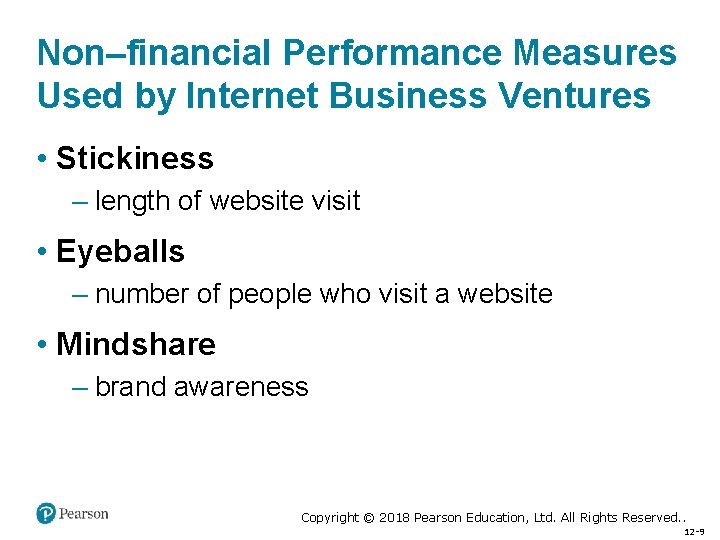 Non–financial Performance Measures Used by Internet Business Ventures

• Stickiness
– length of website visit

• Eyeballs
– number of people who visit a website

• Mindshare
– brand awareness

Pearson

Copyright © 2018 Pearson Education, Ltd. All Rights Reserved..

12-9